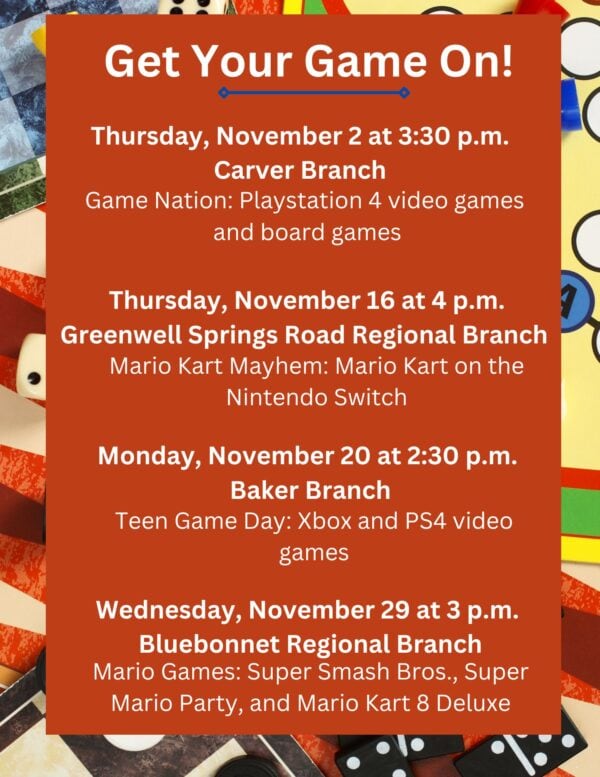 Get Your Game On!

Thursday, November 2 at 3:30 p.m.
Carver Branch
Game Nation: Playstation 4 video games and board games

Thursday, November 16 at 4 p.m.
Greenwell Springs Road Regional Branch
Mario Kart Mayhem: Mario Kart on the Nintendo Switch

Monday, November 20 at 2:30 p.m.
Baker Branch
Teen Game Day: Xbox and PS4 video games

Wednesday, November 29 at 3 p.m.
Bluebonnet Regional Branch
Mario Games: Super Smash Bros., Super Mario Party, and Mario Kart 8 Deluxe